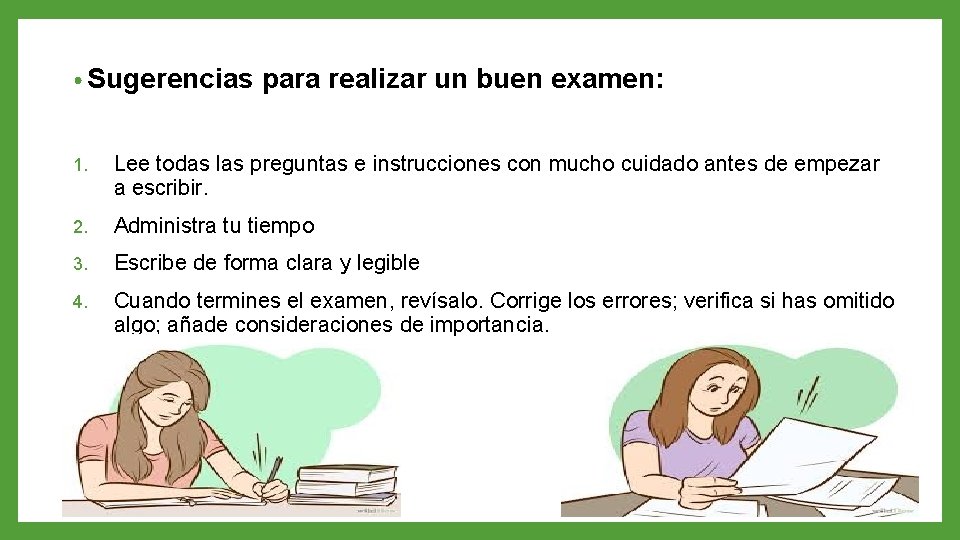 • Sugerencias para realizar un buen examen:

1. Lee todas las preguntas e instrucciones con mucho cuidado antes de empezar a escribir.

2. Administra tu tiempo

3. Escribe de forma clara y legible

4. Cuando termines el examen, revísalo. Corrige los errores; verifica si has omitido algo; añade consideraciones de importancia.